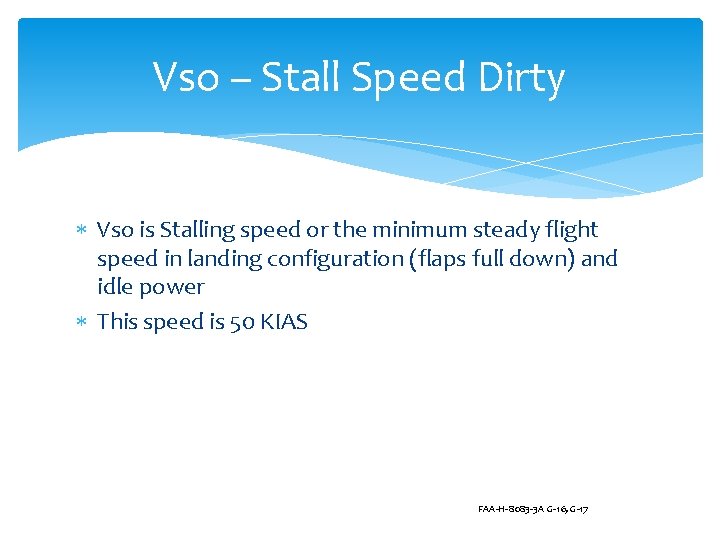 Vso – Stall Speed Dirty

∗ Vso is Stalling speed or the minimum steady flight speed in landing configuration (flaps full down) and idle power

∗ This speed is 50 KIAS

FAA-H-8083-3A G-16, G-17